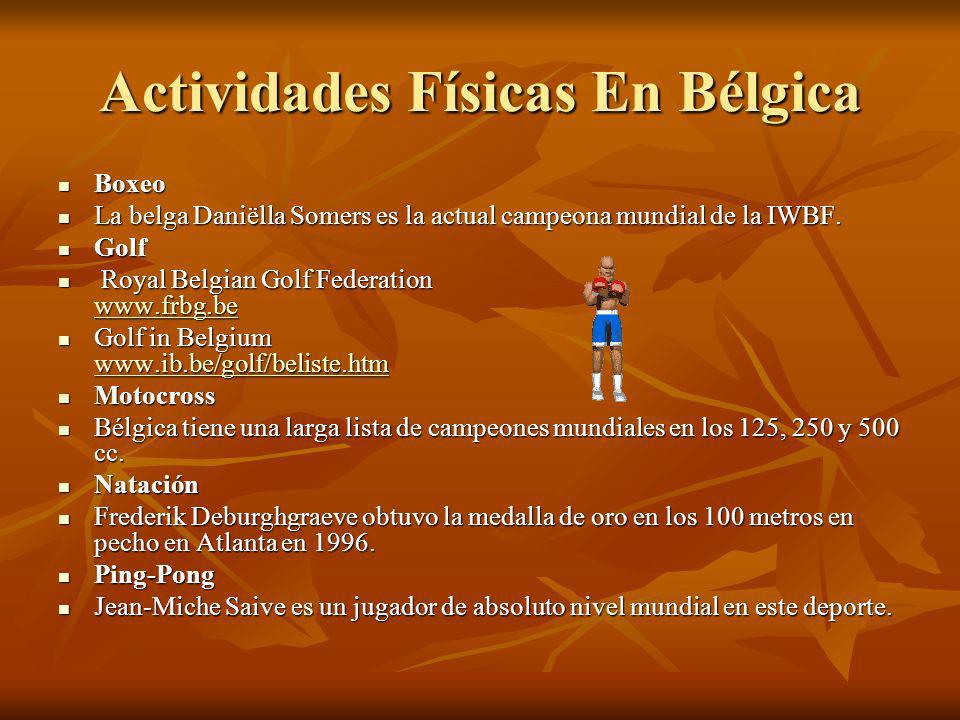 Actividades Físicas En Bélgica

- Boxeo
- La belga Daniëlla Somers es la actual campeona mundial de la IWBF.
- Golf
- Royal Belgian Golf Federation www.frbg.be
- Golf in Belgium www.ib.be/golf/beliste.htm
- Motocross
- Bélgica tiene una larga lista de campeones mundiales en los 125, 250 y 500 cc.
- Natación
- Frederik Deburghgraeve obtuvo la medalla de oro en los 100 metros en pecho en Atlanta en 1996.
- Ping-Pong
- Jean-Miche Saive es un jugador de absoluto nivel mundial en este deporte.